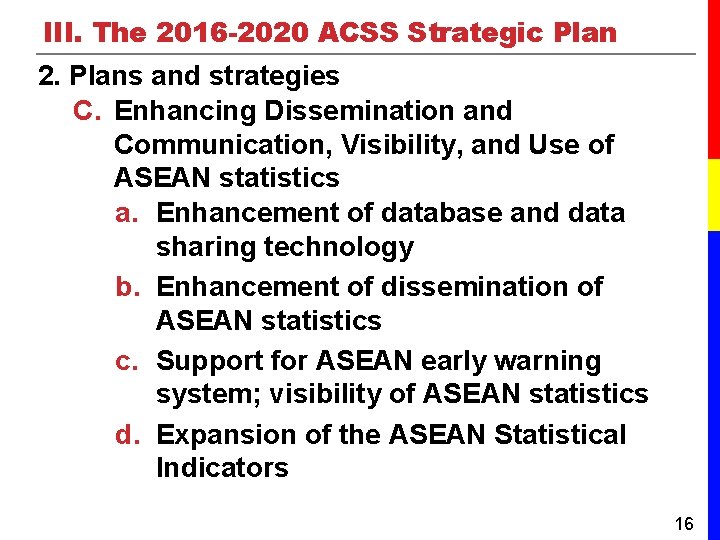 III. The 2016-2020 ACSS Strategic Plan

2. Plans and strategies

C. Enhancing Dissemination and Communication, Visibility, and Use of ASEAN statistics

a. Enhancement of database and data sharing technology

b. Enhancement of dissemination of ASEAN statistics

c. Support for ASEAN early warning system; visibility of ASEAN statistics

d. Expansion of the ASEAN Statistical Indicators

16